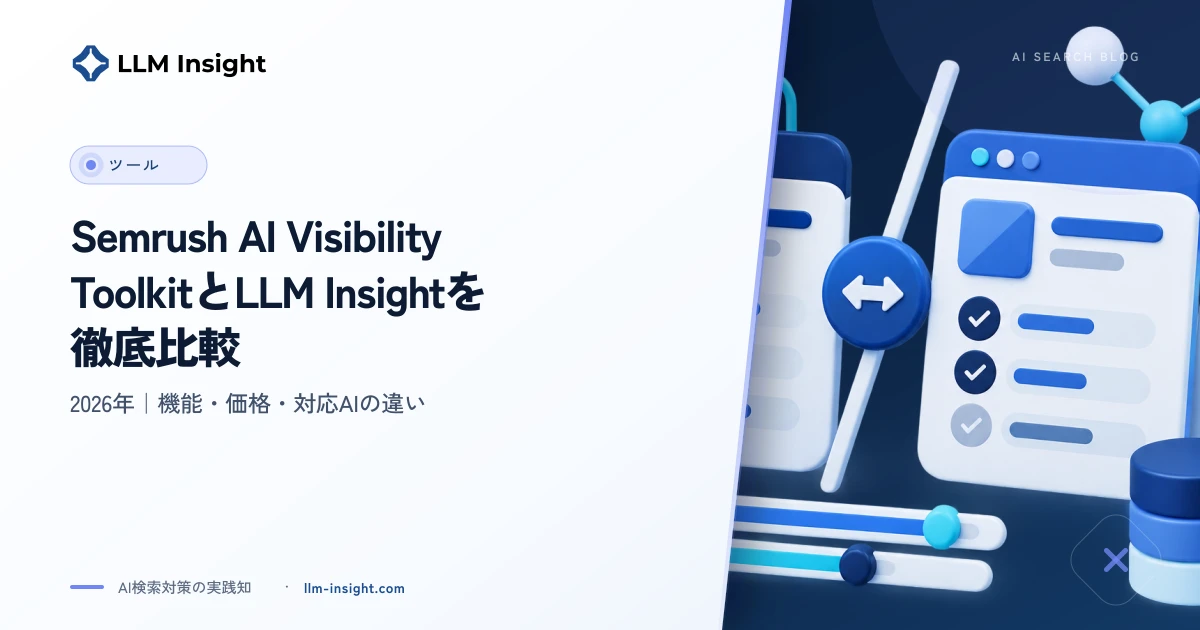 LLM Insight

AI SEARCH BLOG

ツール

Semrush AI Visibility ToolkitとLLM Insightを徹底比較

2026年｜機能・価格・対応AIの違い

AI検索対策の実践知 · llm-insight.com